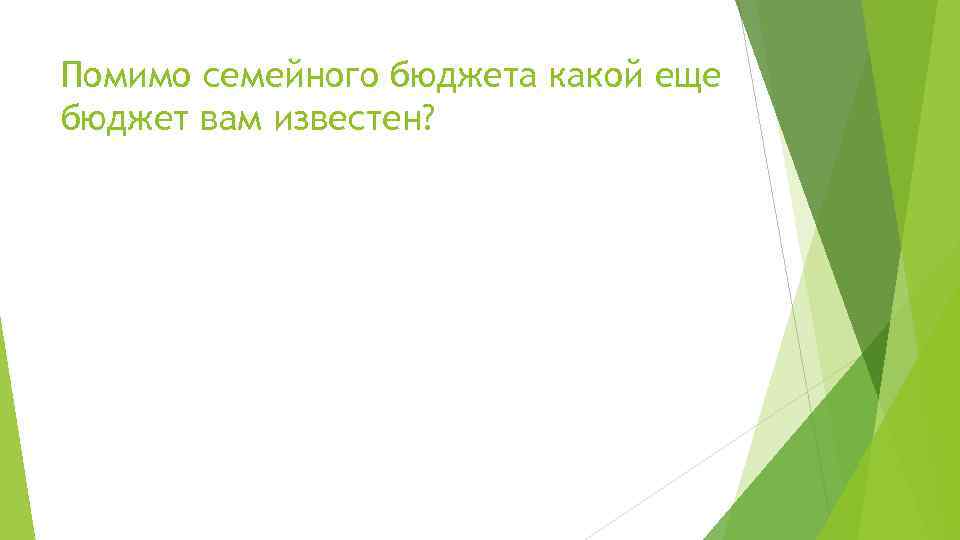 Помимо семейного бюджета какой еще бюджет вам известен?